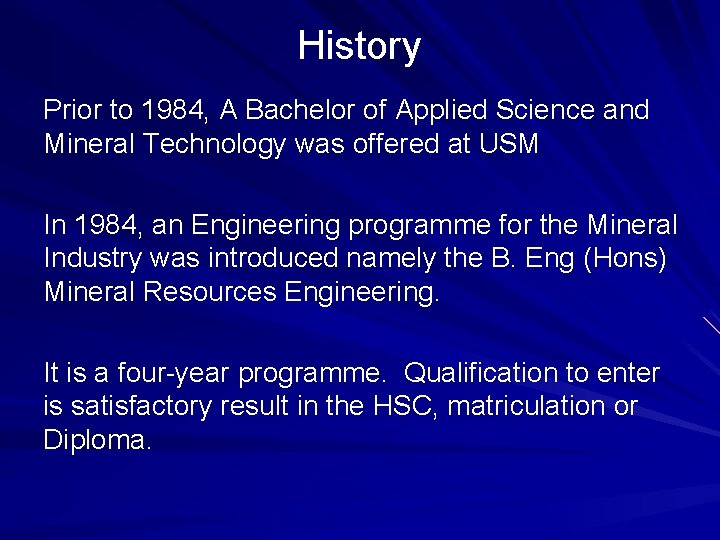 History

Prior to 1984, A Bachelor of Applied Science and Mineral Technology was offered at USM

In 1984, an Engineering programme for the Mineral Industry was introduced namely the B. Eng (Hons) Mineral Resources Engineering.

It is a four-year programme. Qualification to enter is satisfactory result in the HSC, matriculation or Diploma.